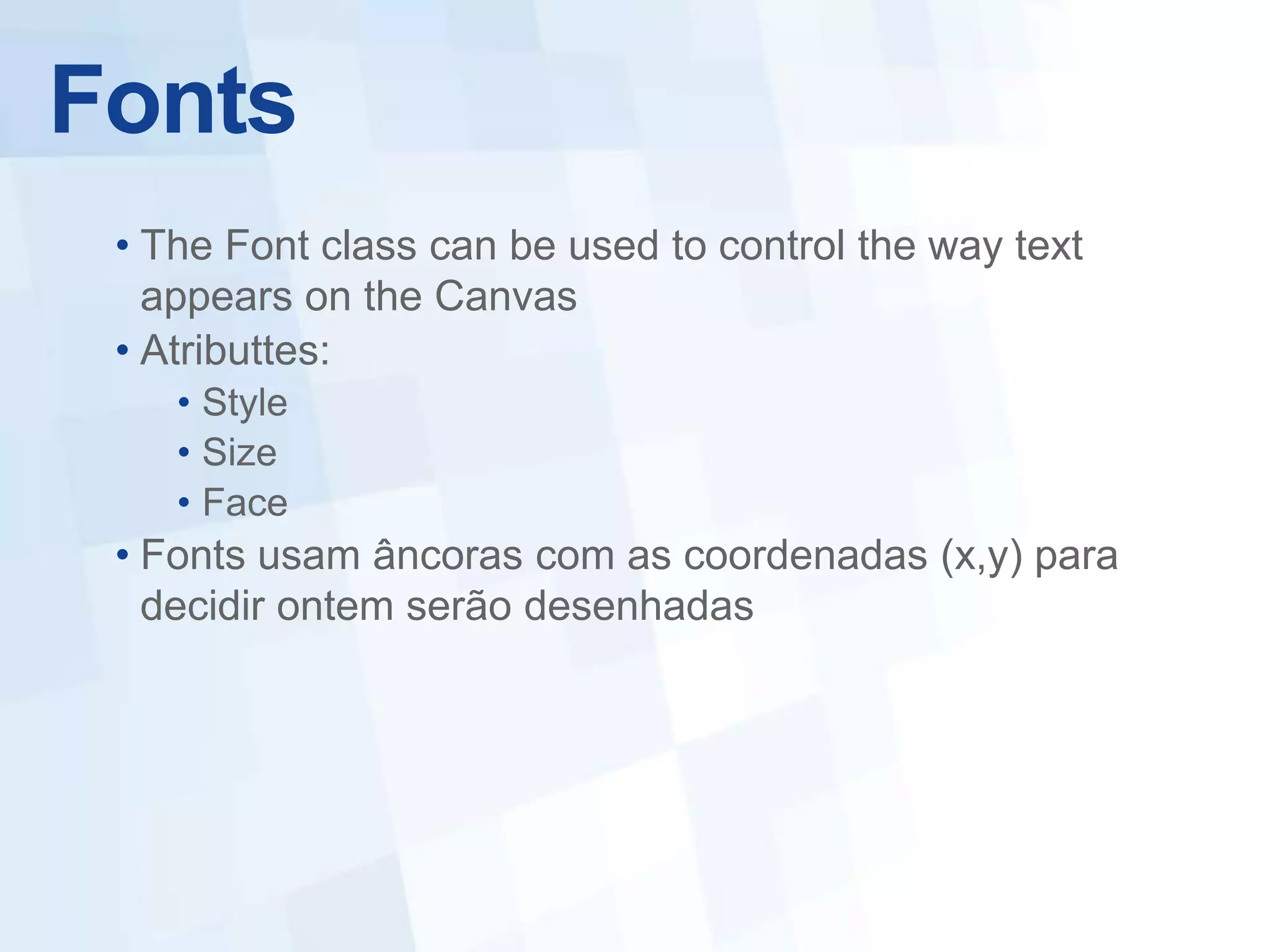 Fonts

• The Font class can be used to control the way text appears on the Canvas
• Atributtes:
  • Style
  • Size
  • Face
• Fonts usam âncoras com as coordenadas (x,y) para decidir ontem serão desenhadas